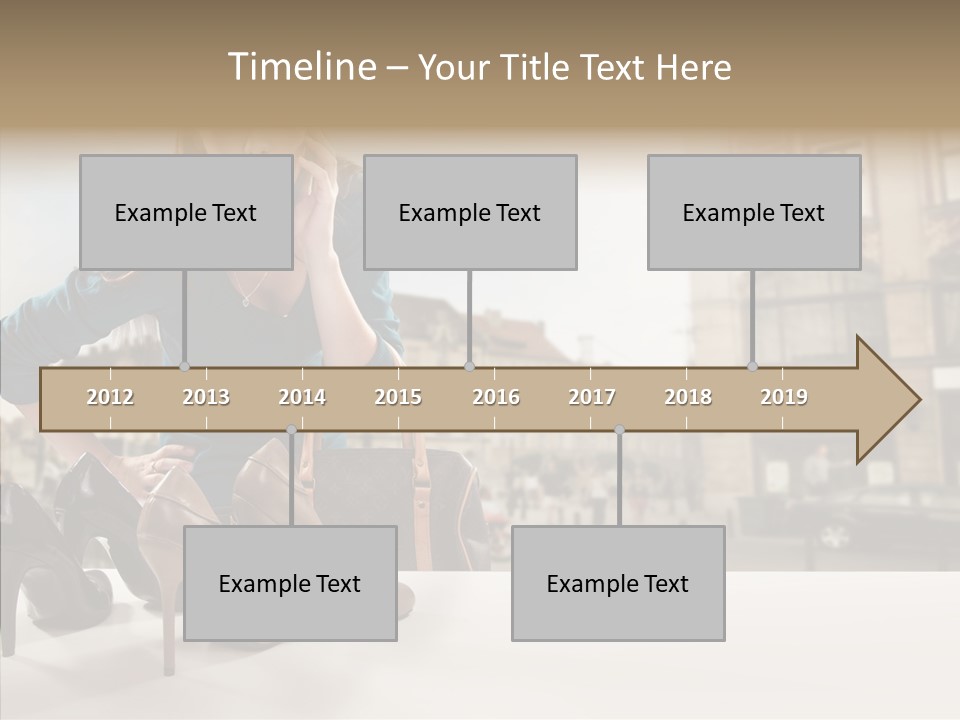 Timeline – Your Title Text Here

Example Text

Example Text

Example Text

2012 2013 2014 2015 2016 2017 2018 2019

Example Text

Example Text